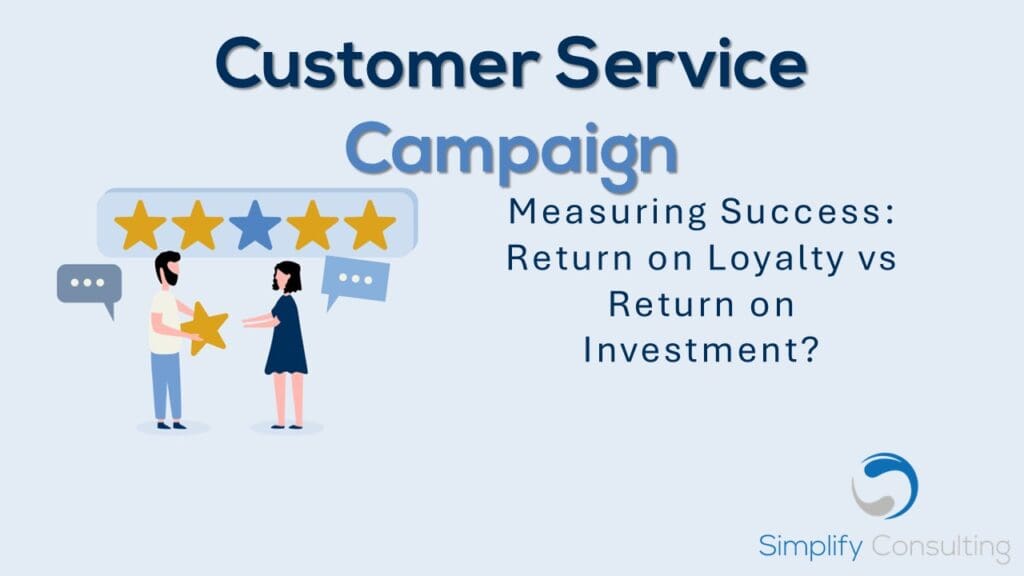 Customer Service Campaign

Measuring Success: Return on Loyalty vs Return on Investment?

Simplify Consulting